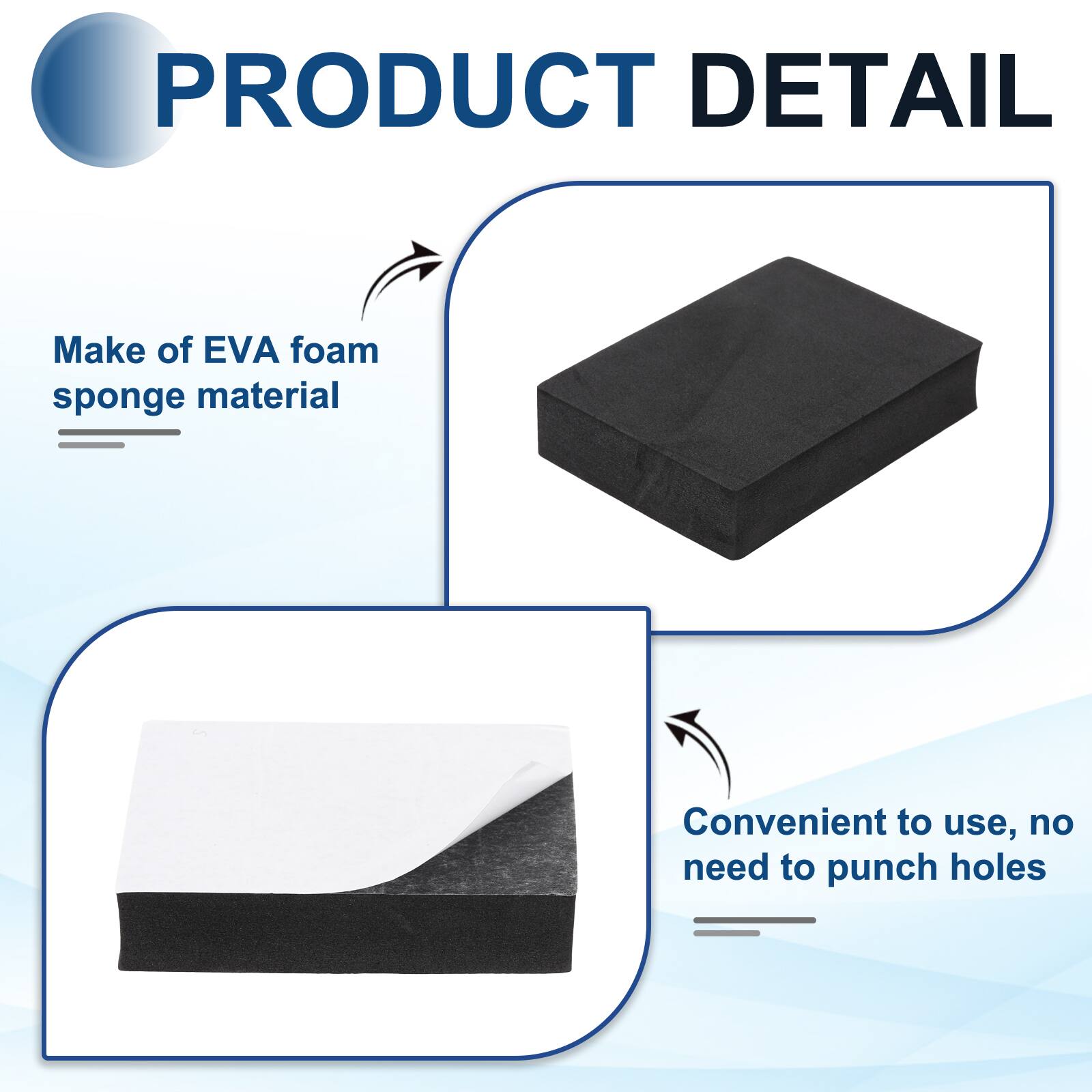 PRODUCT DETAIL

Make of EVA foam sponge material

Convenient to use, no need to punch holes